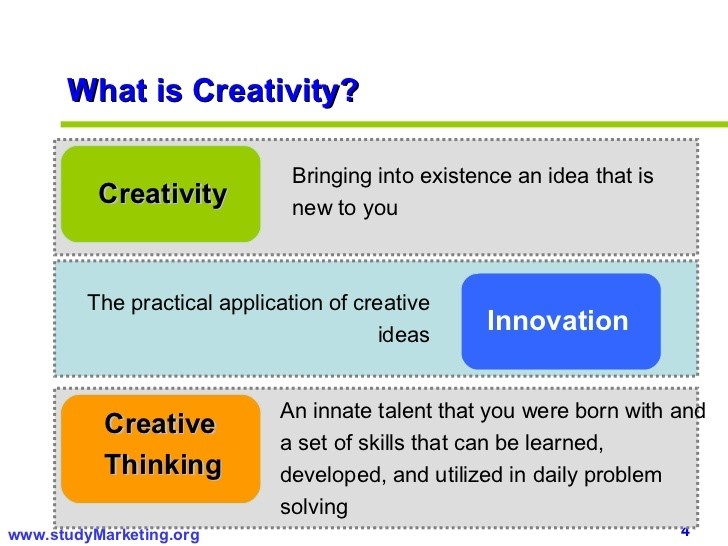 What is Creativity?

Creativity

Bringing into existence an idea that is new to you

The practical application of creative ideas

Innovation

Creative Thinking

An innate talent that you were born with and a set of skills that can be learned, developed, and utilized in daily problem solving

www.studyMarketing.org

4